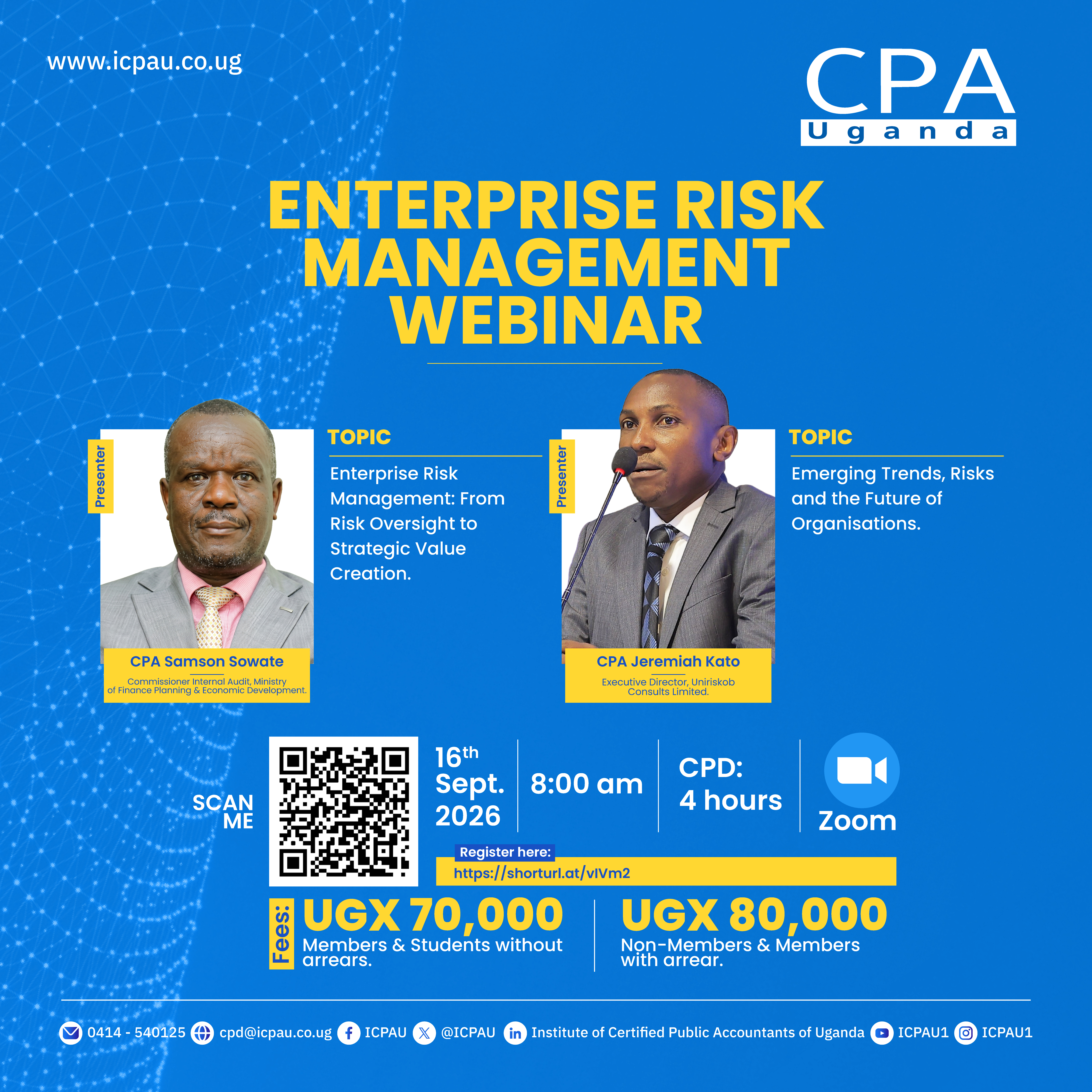 www.icpau.co.ug

CPA
Uganda

ENTERPRISE RISK MANAGEMENT WEBINAR

Presenter

CPA Samson Sowate
Commissioner Internal Audit, Ministry of Finance Planning & Economic Development.

TOPIC

Enterprise Risk Management: From Risk Oversight to Strategic Value Creation.

Presenter

CPA Jeremiah Kato
Executive Director, Uniriskob Consults Limited.

TOPIC

Emerging Trends, Risks and the Future of Organisations.

SCAN ME

16th Sept. 2026

8:00 am

CPD: 4 hours

Zoom

Register here:
https://shorturl.at/vIVm2

Fees:

UGX 70,000
Members & Students without arrears.

UGX 80,000
Non-Members & Members with arrear.

0414 - 540125 cpd@icpau.co.ug ICPAU @ICPAU Institute of Certified Public Accountants of Uganda ICPAU1 ICPAU1